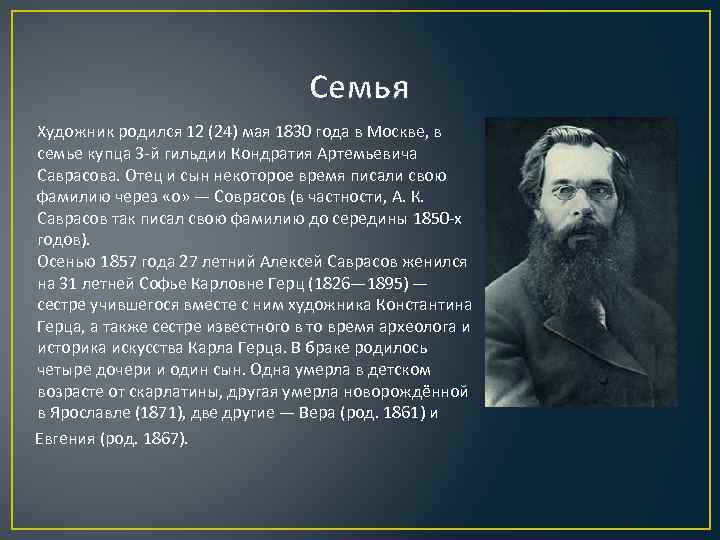 Семья

Художник родился 12 (24) мая 1830 года в Москве, в семье купца 3-й гильдии Кондратия Артемьевича Саврасова. Отец и сын некоторое время писали свою фамилию через «о» — Соврасов (в частности, А. К. Саврасов так писал свою фамилию до середины 1850-х годов).
Осенью 1857 года 27 летний Алексей Саврасов женился на 31 летней Софье Карловне Герц (1826—1895) — сестре учившегося вместе с ним художника Константина Герца, а также сестре известного в то время археолога и историка искусства Карла Герца. В браке родилось четыре дочери и один сын. Одна умерла в детском возрасте от скарлатины, другая умерла новорождённой в Ярославле (1871), две другие — Вера (род. 1861) и Евгения (род. 1867).